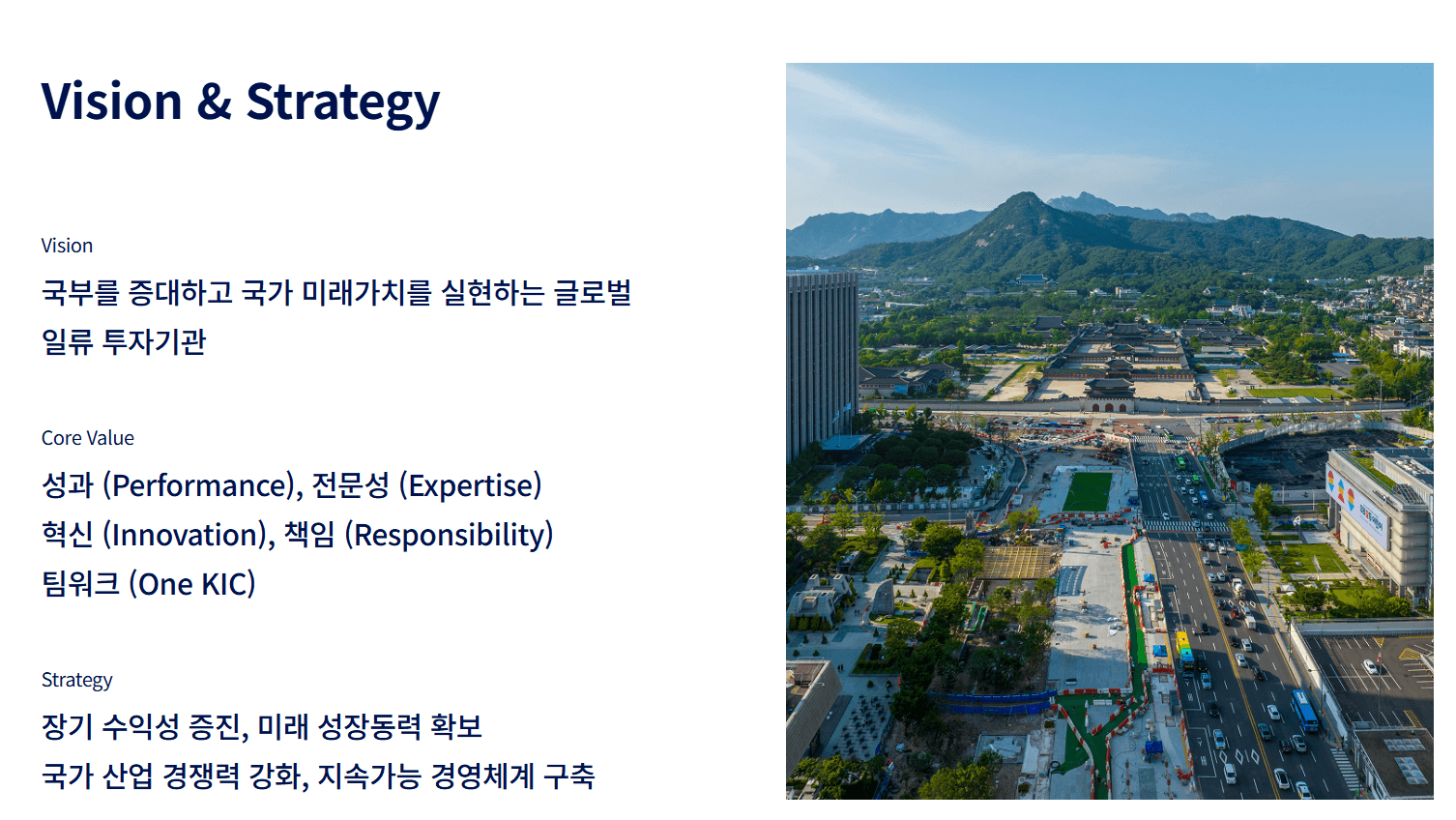 Vision & Strategy

Vision

국부를 증대하고 국가 미래가치를 실현하는 글로벌 일류 투자기관

Core Value

성과 (Performance), 전문성 (Expertise)
혁신 (Innovation), 책임 (Responsibility)
팀워크 (One KIC)

Strategy

장기 수익성 증진, 미래 성장동력 확보
국가 산업 경쟁력 강화, 지속가능 경영체계 구축